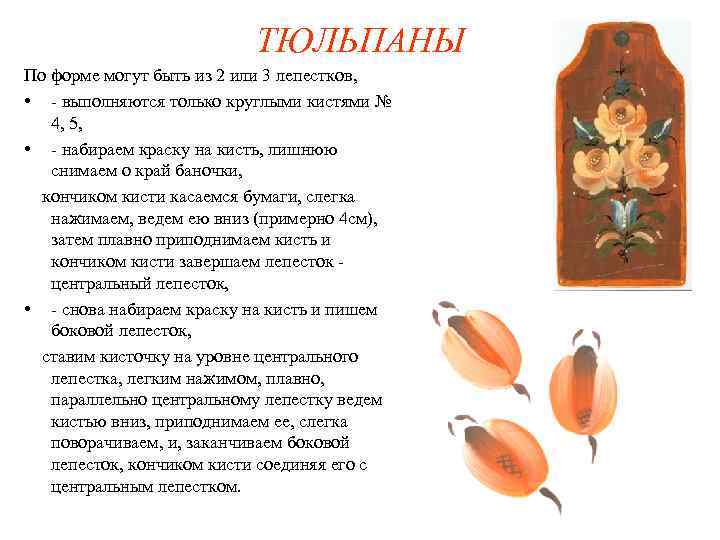 ТЮЛЬПАНЫ

По форме могут быть из 2 или 3 лепестков,

• - выполняются только круглыми кистями № 4, 5,

• - набираем краску на кисть, лишнюю снимаем о край баночки,

кончиком кисти касаемся бумаги, слегка нажимаем, ведем ею вниз (примерно 4см), затем плавно приподнимаем кисть и кончиком кисти завершаем лепесток - центральный лепесток,

• - снова набираем краску на кисть и пишем боковой лепесток,

ставим кисточку на уровне центрального лепестка, легким нажимом, плавно, параллельно центральному лепестку ведем кистью вниз, приподнимаем ее, слегка поворачиваем, и, заканчиваем боковой лепесток, кончиком кисти соединяя его с центральным лепестком.